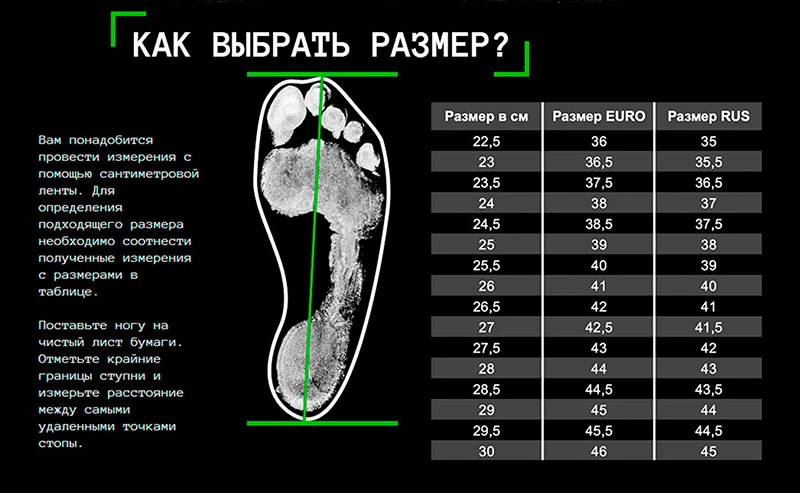 КАК ВЫБРАТЬ РАЗМЕР?

Вам понадобится провести измерения с помощью сантиметровой ленты. Для определения подходящего размера необходимо соотнести полученные измерения с размерами в таблице.

Поставьте ногу на чистый лист бумаги. Отметьте крайние границы ступни и измерьте расстояние между самыми удаленными точками стопы.

| Размер в см | Размер EURO | Размер RUS |
|---|---|---|
| 22,5 | 36 | 35 |
| 23 | 36,5 | 35,5 |
| 23,5 | 37,5 | 36,5 |
| 24 | 38 | 37 |
| 24,5 | 38,5 | 37,5 |
| 25 | 39 | 38 |
| 25,5 | 40 | 39 |
| 26 | 41 | 40 |
| 26,5 | 42 | 41 |
| 27 | 42,5 | 41,5 |
| 27,5 | 43 | 42 |
| 28 | 44 | 43 |
| 28,5 | 44,5 | 43,5 |
| 29 | 45 | 44 |
| 29,5 | 45,5 | 44,5 |
| 30 | 46 | 45 |